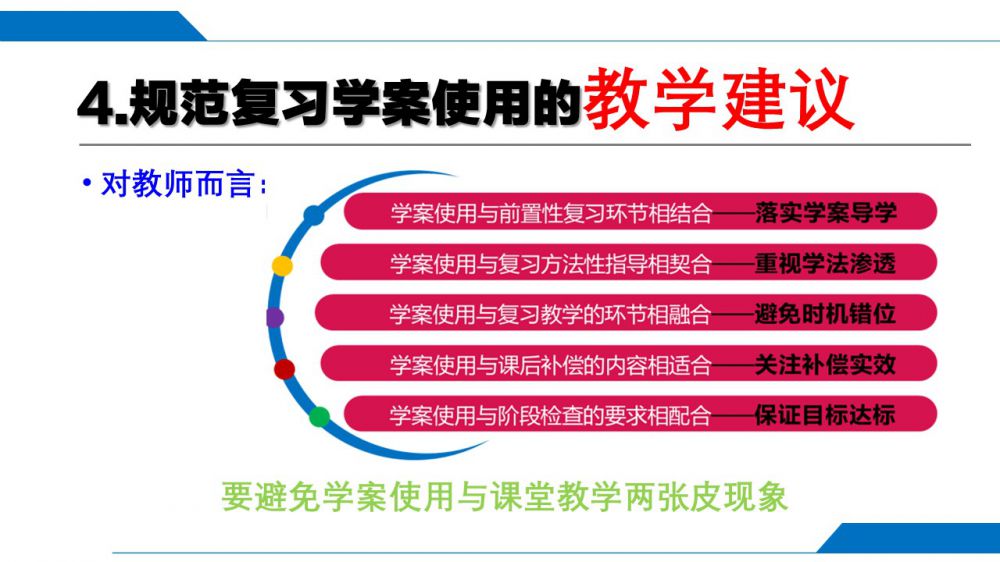 4.规范复习学案使用的教学建议

• 对教师而言：

学案使用与前置性复习环节相结合——落实学案导学

学案使用与复习方法性指导相契合——重视学法渗透

学案使用与复习教学的环节相融合——避免时机错位

学案使用与课后补偿的内容相适合——关注补偿实效

学案使用与阶段检查的要求相配合——保证目标达标

要避免学案使用与课堂教学两张皮现象